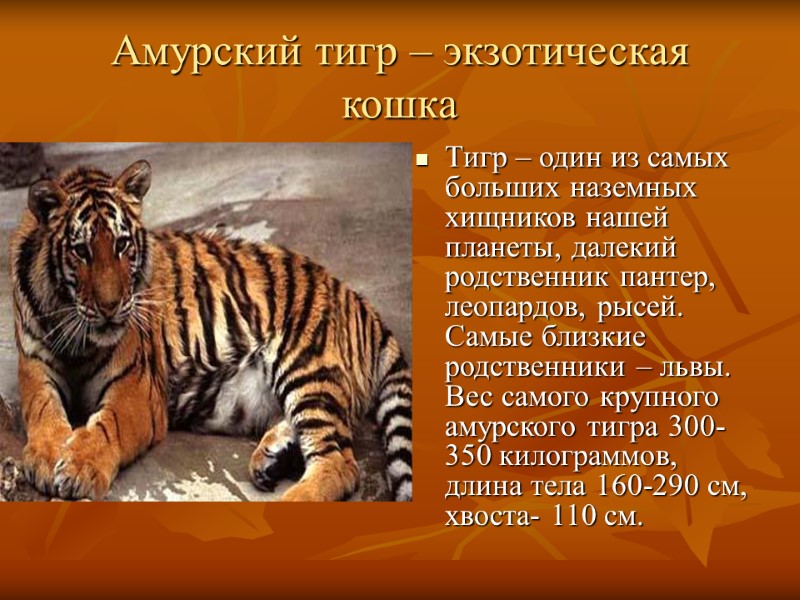 Амурский тигр – экзотическая кошка

Тигр – один из самых больших наземных хищников нашей планеты, далекий родственник пантер, леопардов, рысей. Самые близкие родственники – львы. Вес самого крупного амурского тигра 300-350 килограммов, длина тела 160-290 см, хвоста- 110 см.